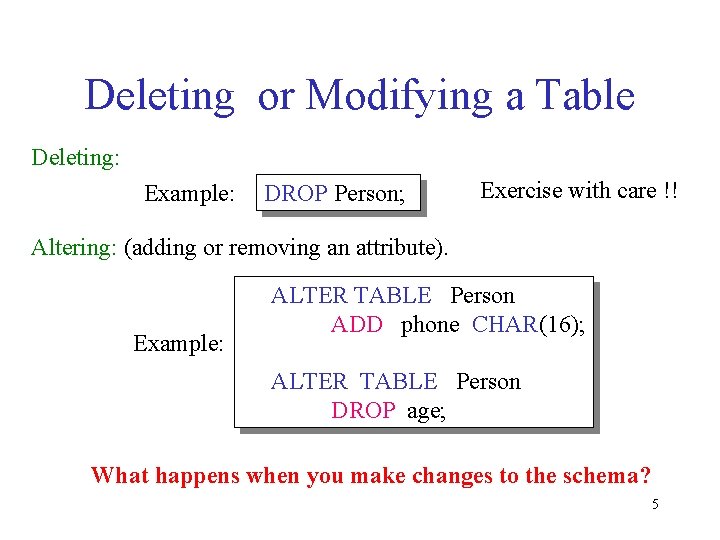 Deleting or Modifying a Table

Deleting:

Example: DROP Person;

Exercise with care !!

Altering: (adding or removing an attribute).

Example:

ALTER TABLE Person
ADD phone CHAR(16);

ALTER TABLE Person
DROP age;

What happens when you make changes to the schema?

5